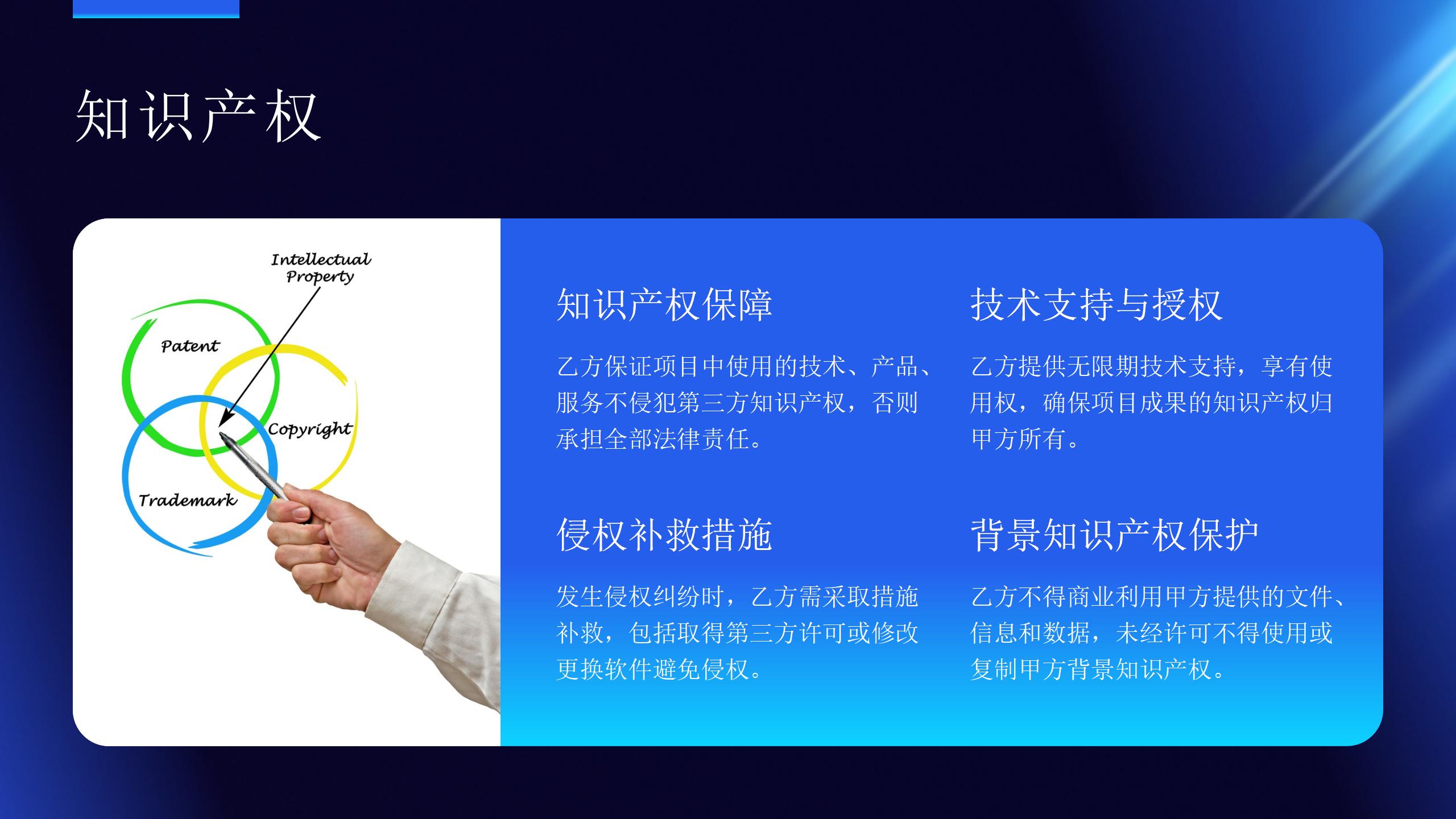 知识产权

Intellectual Property

Patent

Copyright

Trademark

知识产权保障

乙方保证项目中使用的技术、产品、服务不侵犯第三方知识产权，否则承担全部法律责任。

技术支持与授权

乙方提供无限期技术支持，享有使用权，确保项目成果的知识产权归甲方所有。

侵权补救措施

发生侵权纠纷时，乙方需采取措施补救，包括取得第三方许可或修改更换软件避免侵权。

背景知识产权保护

乙方不得商业利用甲方提供的文件、信息和数据，未经许可不得使用或复制甲方背景知识产权。